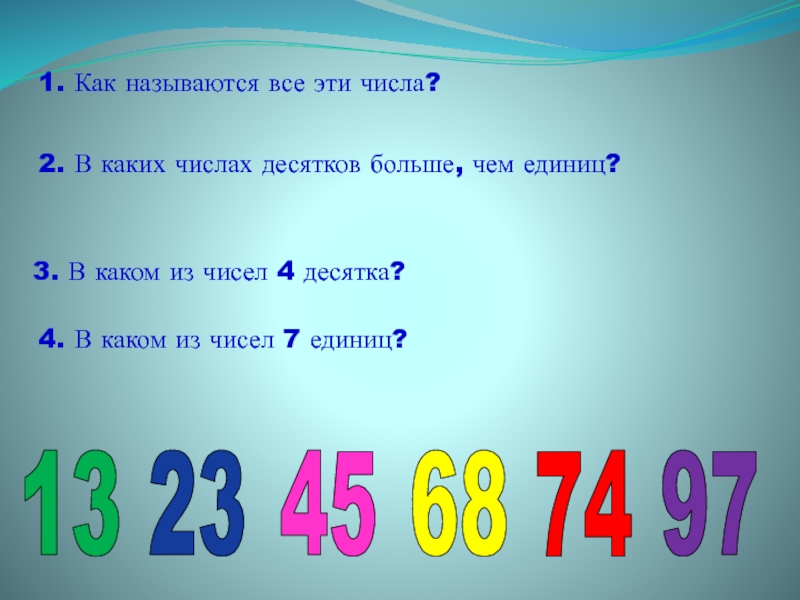 1. Как называются все эти числа?

2. В каких числах десятков больше, чем единиц?

3. В каком из чисел 4 десятка?

4. В каком из чисел 7 единиц?

13 23 45 68 74 97